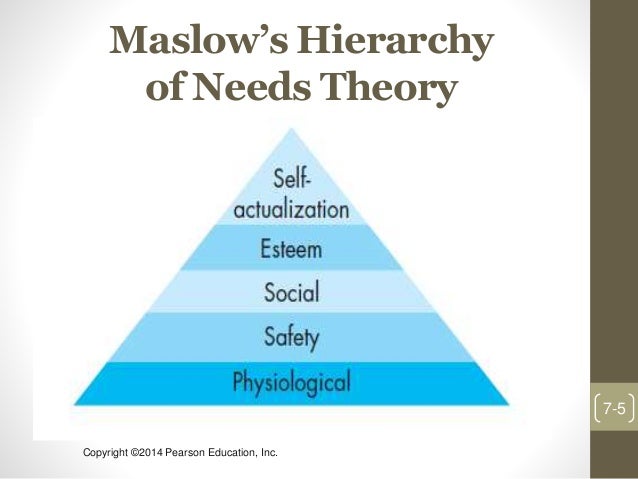 Maslow's Hierarchy of Needs Theory

Self-actualization

Esteem

Social

Safety

Physiological

7-5

Copyright ©2014 Pearson Education, Inc.